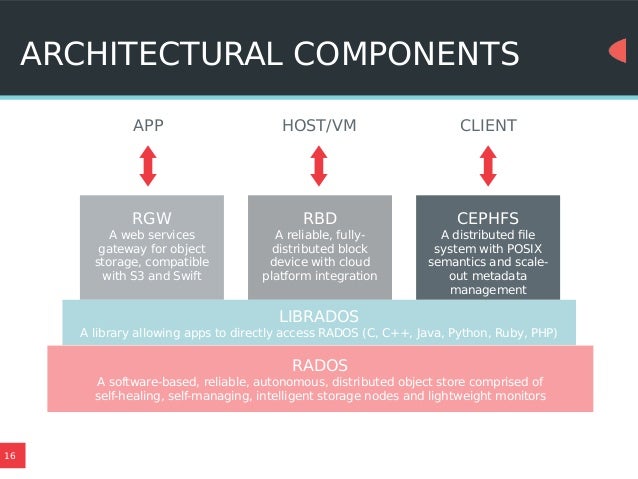 ARCHITECTURAL COMPONENTS

APP

HOST/VM

CLIENT

RGW
A web services gateway for object storage, compatible with S3 and Swift

RBD
A reliable, fully-distributed block device with cloud platform integration

CEPHFS
A distributed file system with POSIX semantics and scale-out metadata management

LIBRADOS
A library allowing apps to directly access RADOS (C, C++, Java, Python, Ruby, PHP)

RADOS
A software-based, reliable, autonomous, distributed object store comprised of self-healing, self-managing, intelligent storage nodes and lightweight monitors

16